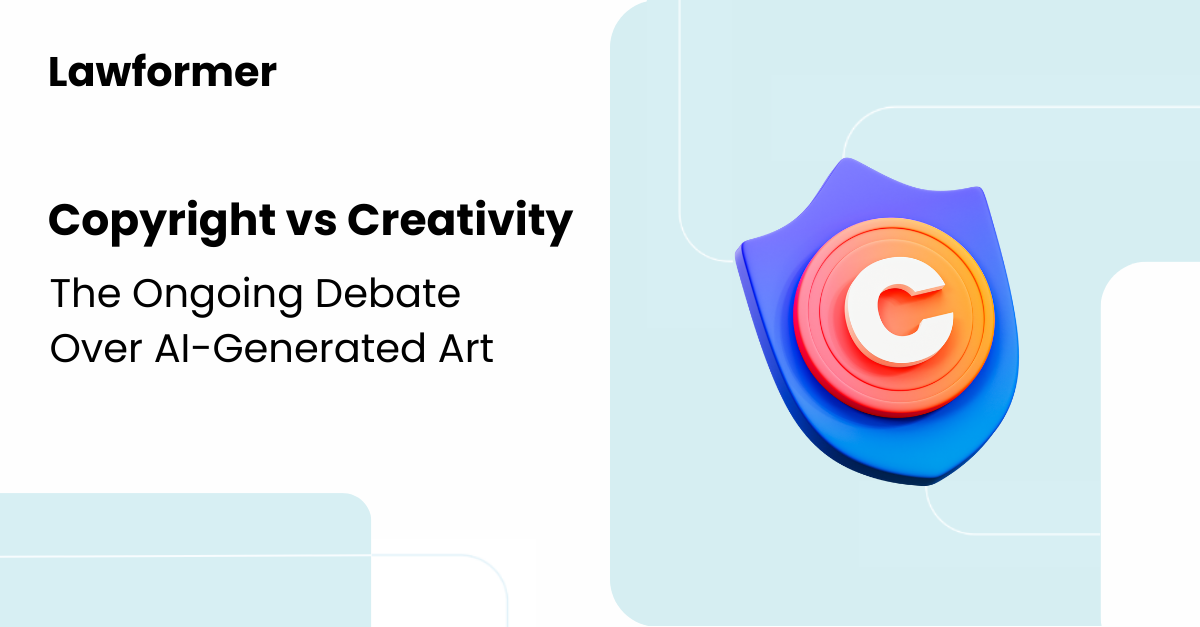 Lawformer

Copyright vs Creativity

The Ongoing Debate Over AI-Generated Art

C